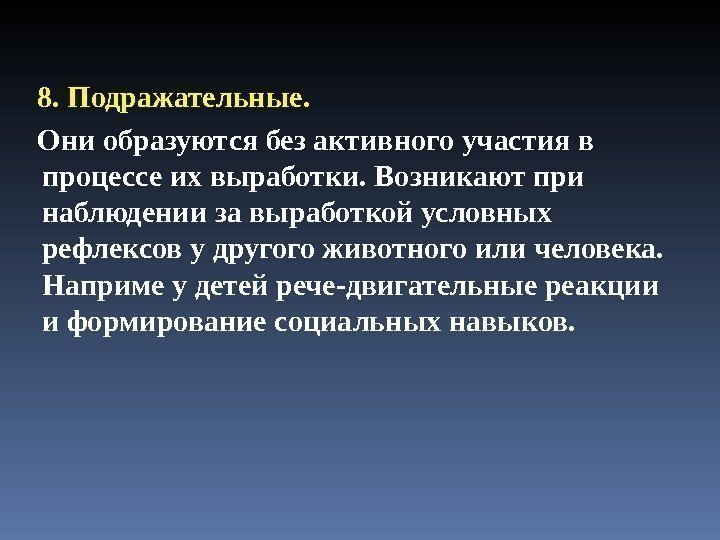 8. Подражательные.

Они образуются без активного участия в процессе их выработки. Возникают при наблюдении за выработкой условных рефлексов у другого животного или человека. Наприме у детей рече-двигательные реакции и формирование социальных навыков.